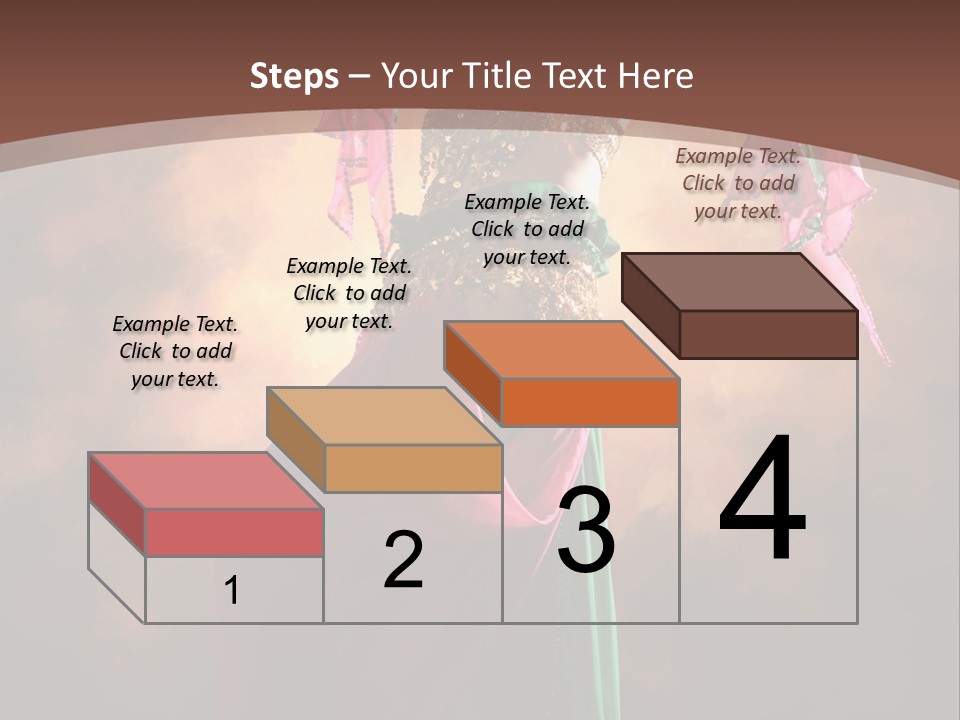 Steps – Your Title Text Here

Example Text. Click to add your text.

Example Text. Click to add your text.

Example Text. Click to add your text.

Example Text. Click to add your text.

1

2

3

4